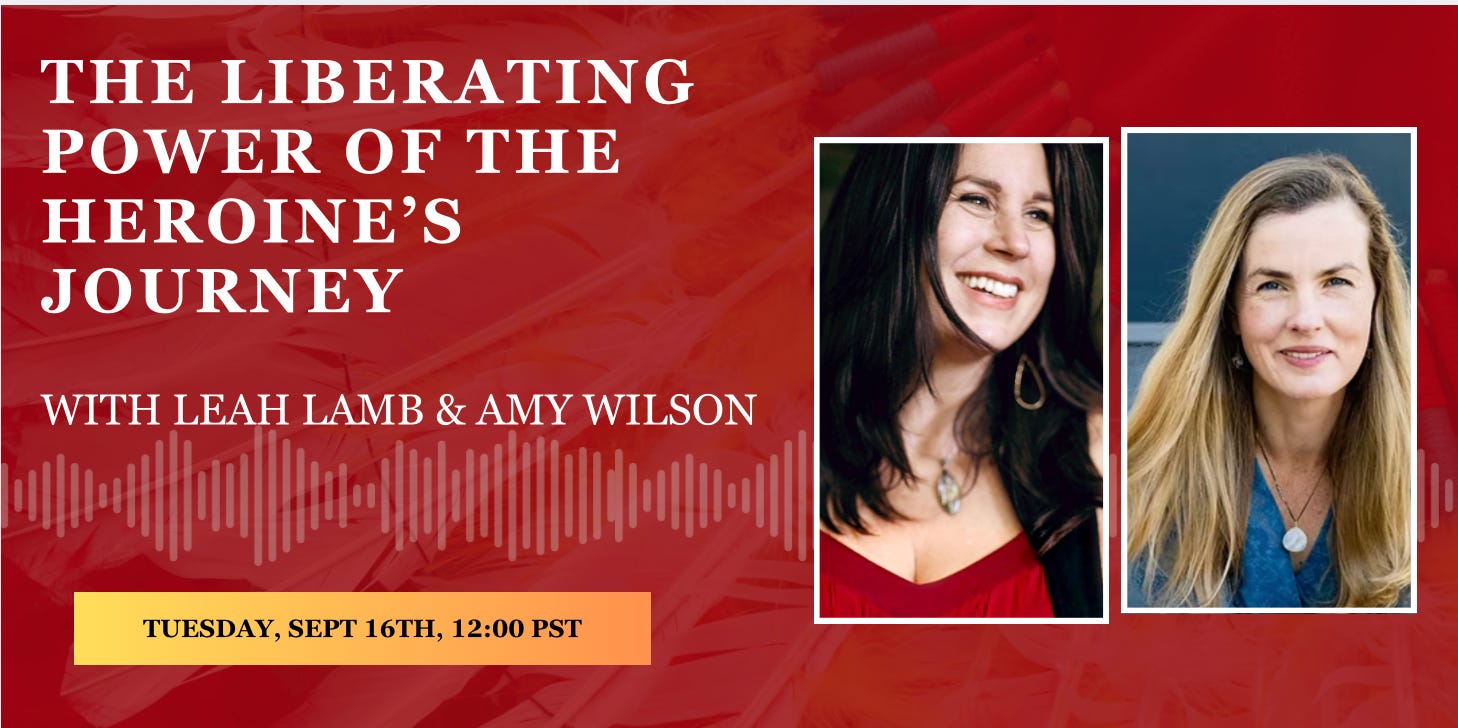 THE LIBERATING POWER OF THE HEROINE'S JOURNEY

WITH LEAH LAMB & AMY WILSON

TUESDAY, SEPT 16TH, 12:00 PST